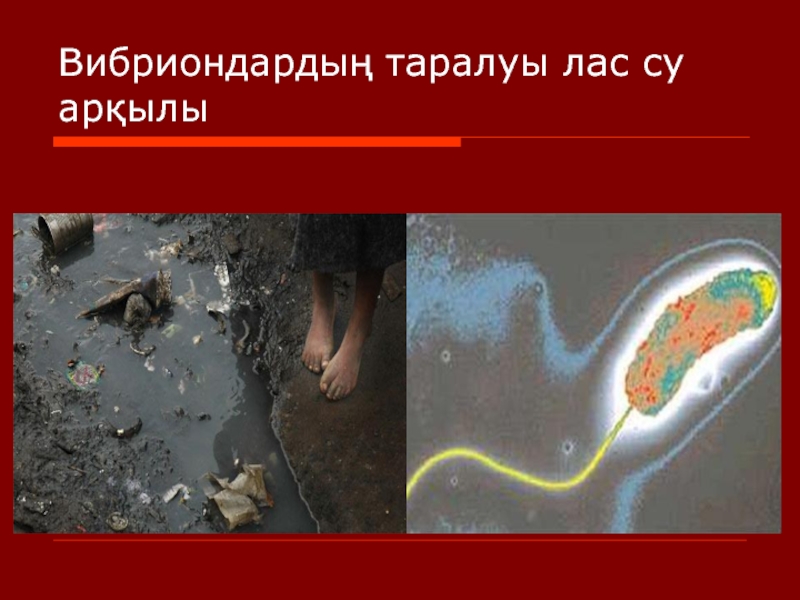 Вибриондардың таралуы лас су арқылы